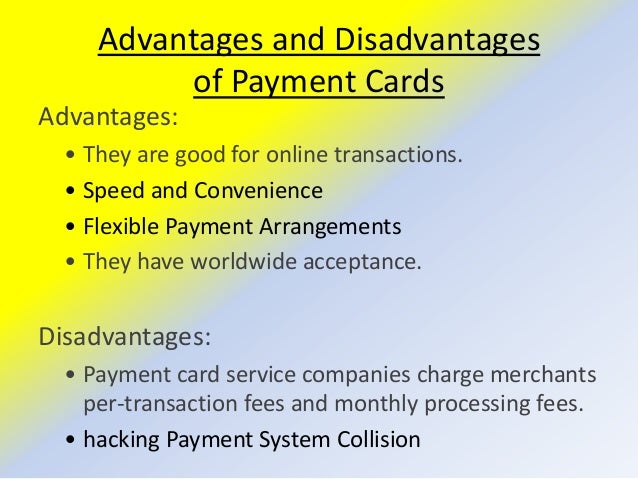 Advantages and Disadvantages of Payment Cards

Advantages:

• They are good for online transactions.
• Speed and Convenience
• Flexible Payment Arrangements
• They have worldwide acceptance.

Disadvantages:

• Payment card service companies charge merchants per-transaction fees and monthly processing fees.
• hacking Payment System Collision